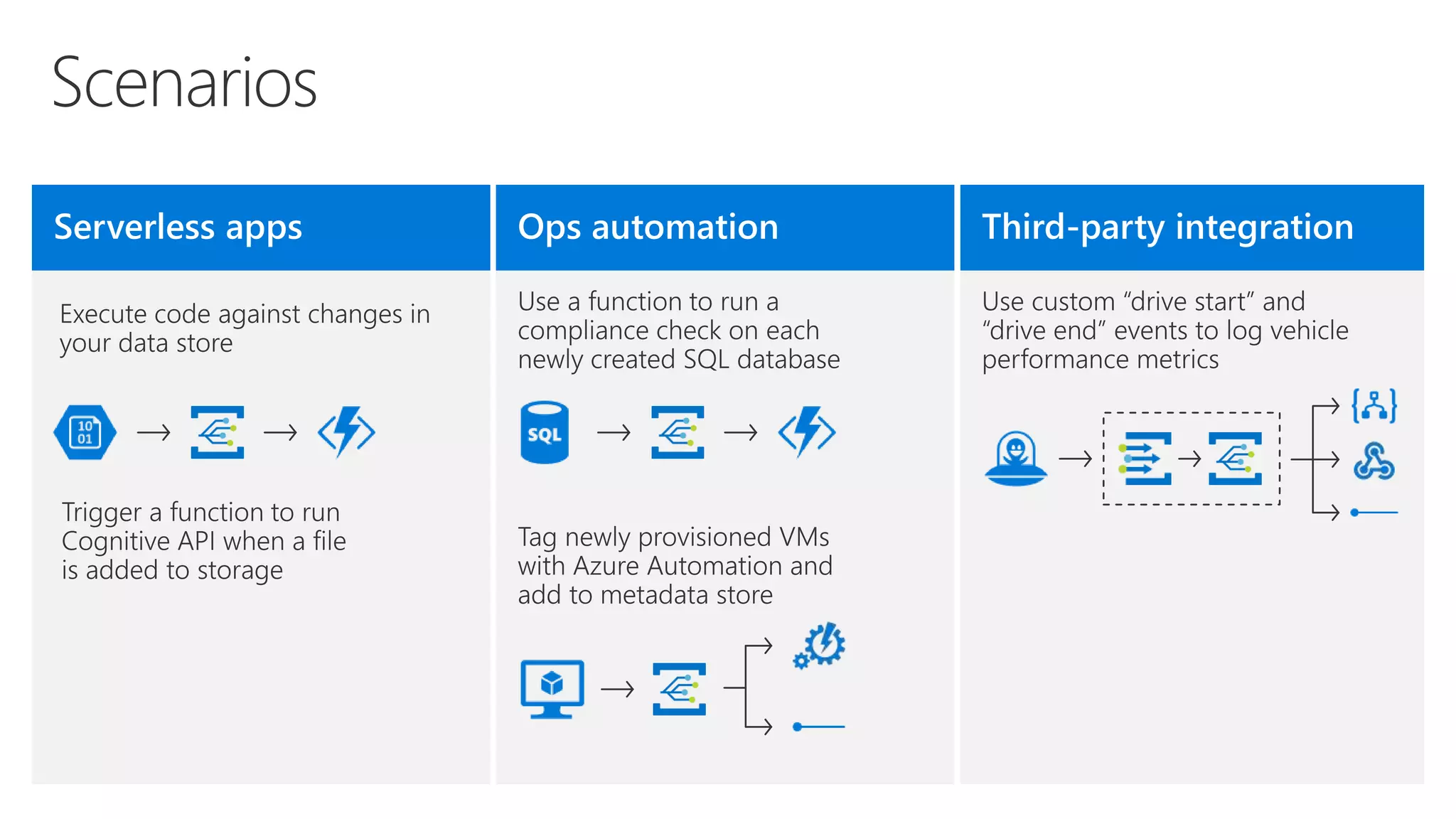 Scenarios

Serverless apps

Execute code against changes in your data store

10
01

Trigger a function to run Cognitive API when a file is added to storage

Ops automation

Use a function to run a compliance check on each newly created SQL database

SQL

Tag newly provisioned VMs with Azure Automation and add to metadata store

Third-party integration

Use custom “drive start” and “drive end” events to log vehicle performance metrics